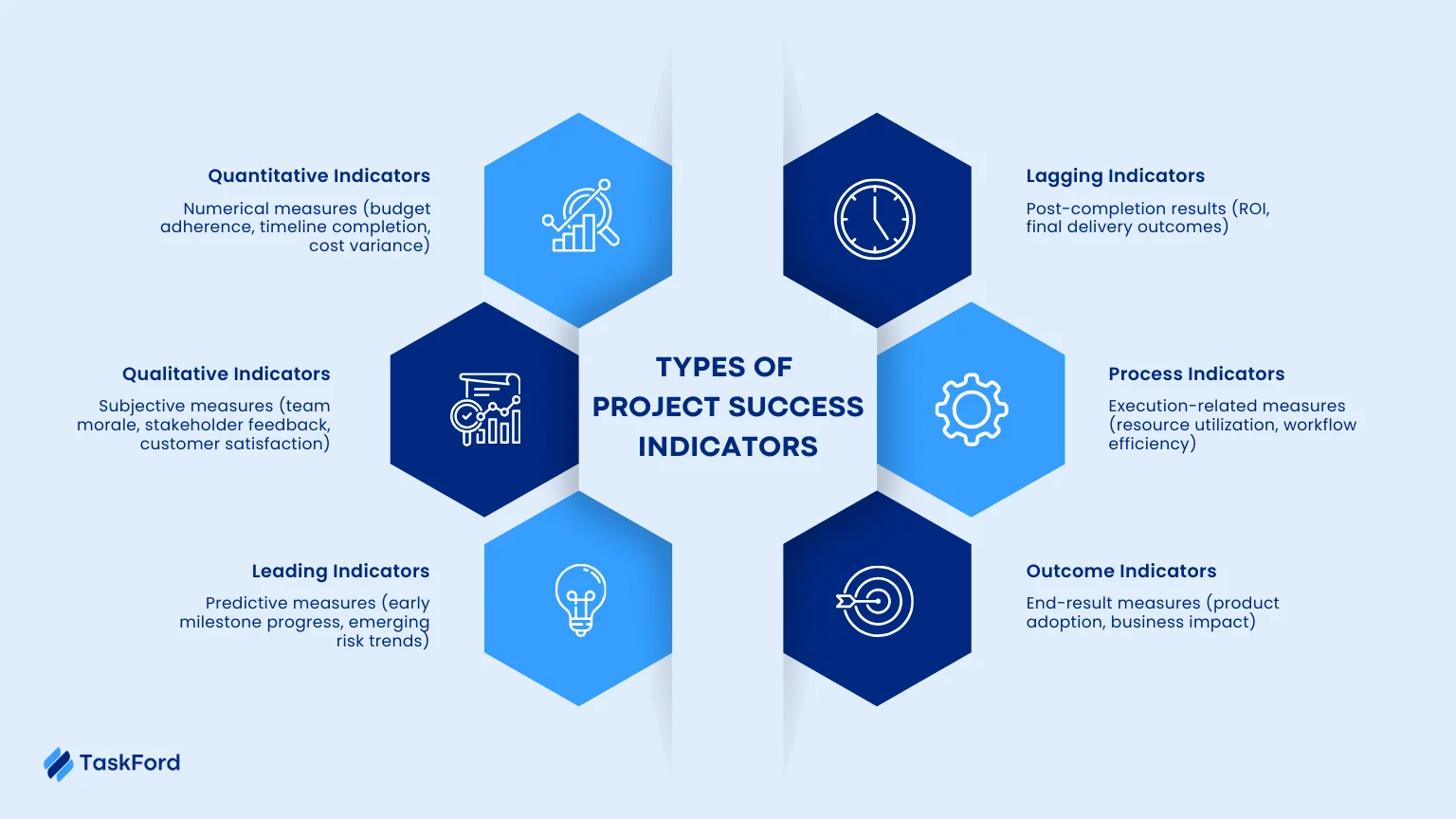 TYPES OF PROJECT SUCCESS INDICATORS

Quantitative Indicators

Numerical measures (budget adherence, timeline completion, cost variance)

Qualitative Indicators

Subjective measures (team morale, stakeholder feedback, customer satisfaction)

Leading Indicators

Predictive measures (early milestone progress, emerging risk trends)

Lagging Indicators

Post-completion results (ROI, final delivery outcomes)

Process Indicators

Execution-related measures (resource utilization, workflow efficiency)

Outcome Indicators

End-result measures (product adoption, business impact)

TaskFord